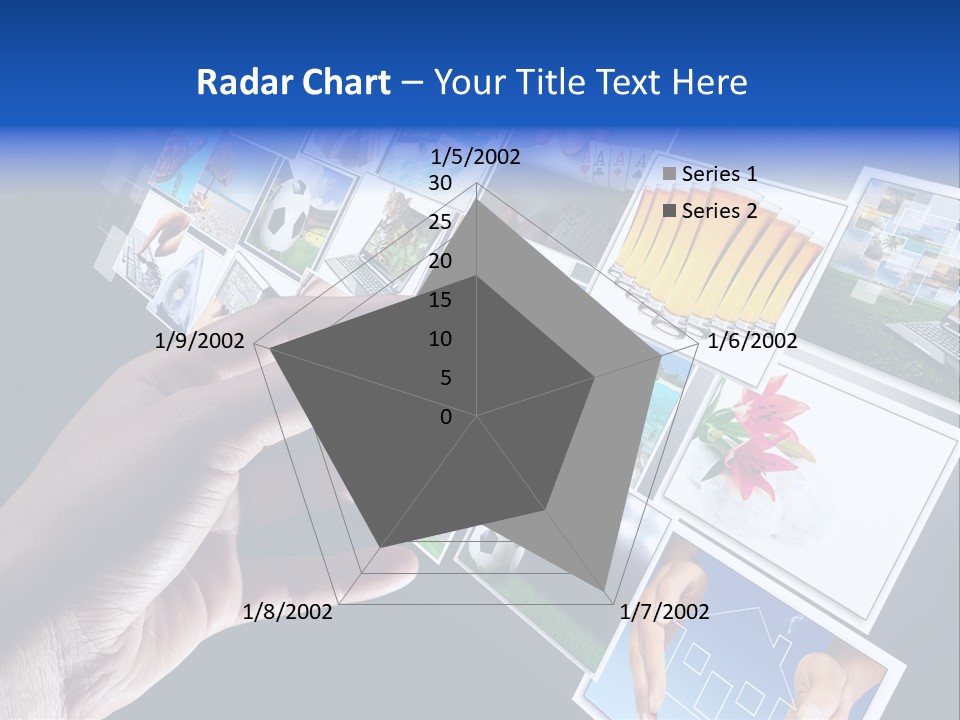 Radar Chart – Your Title Text Here

1/5/2002
30
25
20
15
10
5
0
1/6/2002
1/7/2002
1/8/2002
1/9/2002

Series 1
Series 2